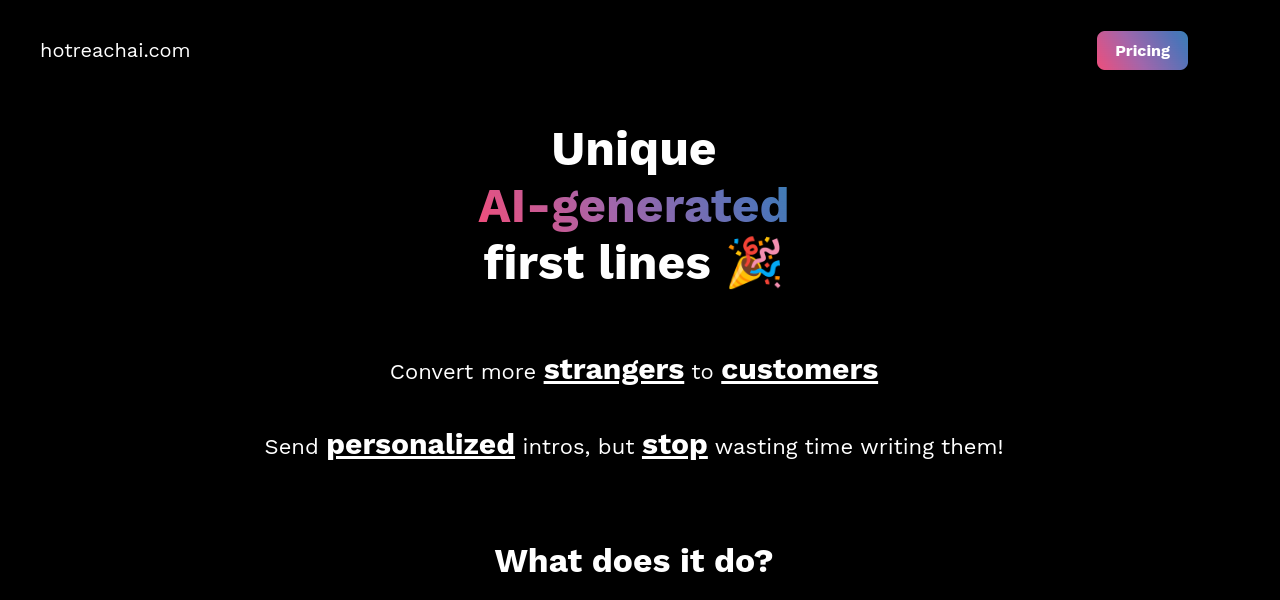 hotreachai.com

Pricing

Unique
AI-generated
first lines 🎉

Convert more strangers to customers

Send personalized intros, but stop wasting time writing them!

What does it do?